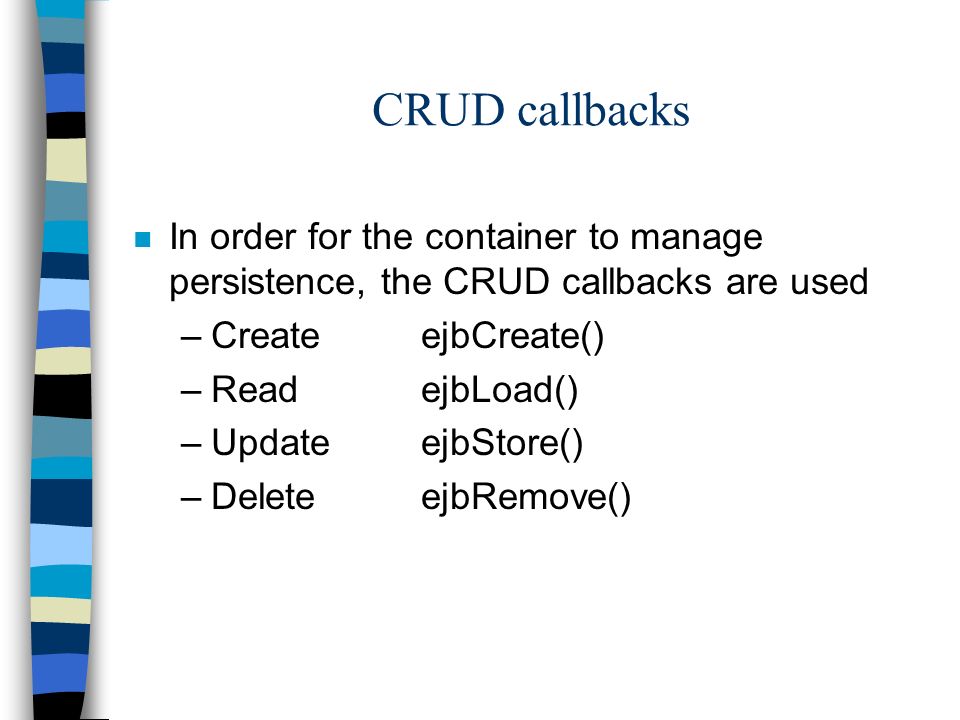 CRUD callbacks

In order for the container to manage persistence, the CRUD callbacks are used

– Create ejbCreate()
– Read ejbLoad()
– Update ejbStore()
– Delete ejbRemove()